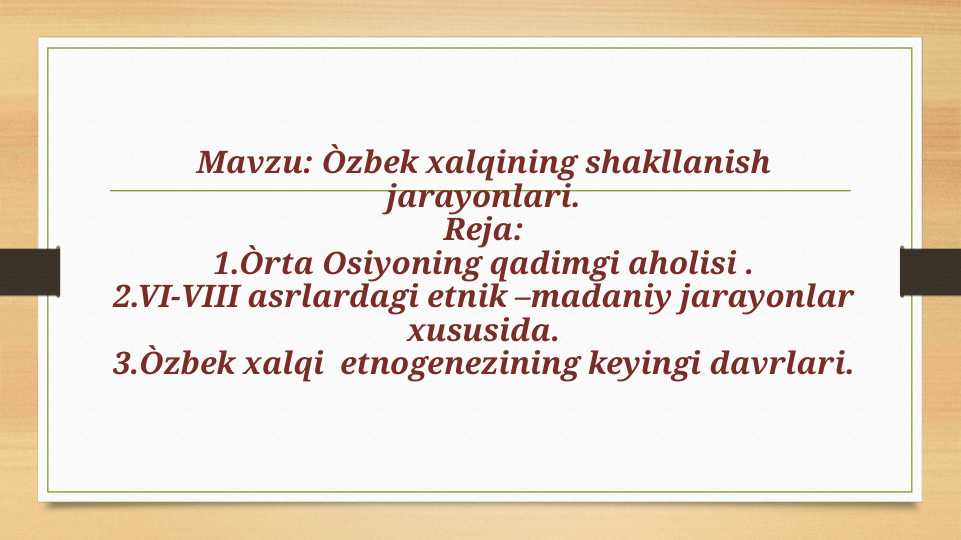 Mavzu: Òzbek xalqining shakllanish jarayonlari.
Reja:
1.Òrta Osiyoning qadimgi aholisi .
2.VI-VIII asrlardagi etnik –madaniy jarayonlar xususida.
3.Òzbek xalqi etnogenezining keyingi davrlari.